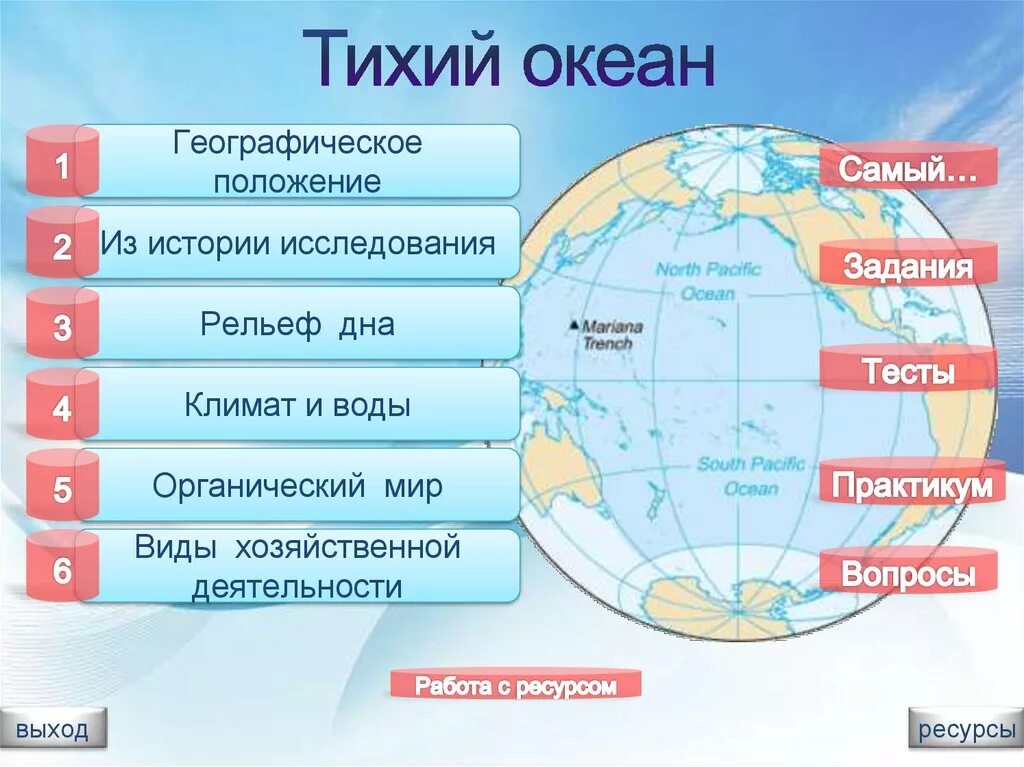 Тихий океан

1 Географическое положение

2 Из истории исследования

3 Рельеф дна

4 Климат и воды

5 Органический мир

6 Виды хозяйственной деятельности

North Pacific Ocean

Mariana Trench

South Pacific Ocean

Самый…

Задания

Тесты

Практикум

Вопросы

Работа с ресурсом

выход

ресурсы